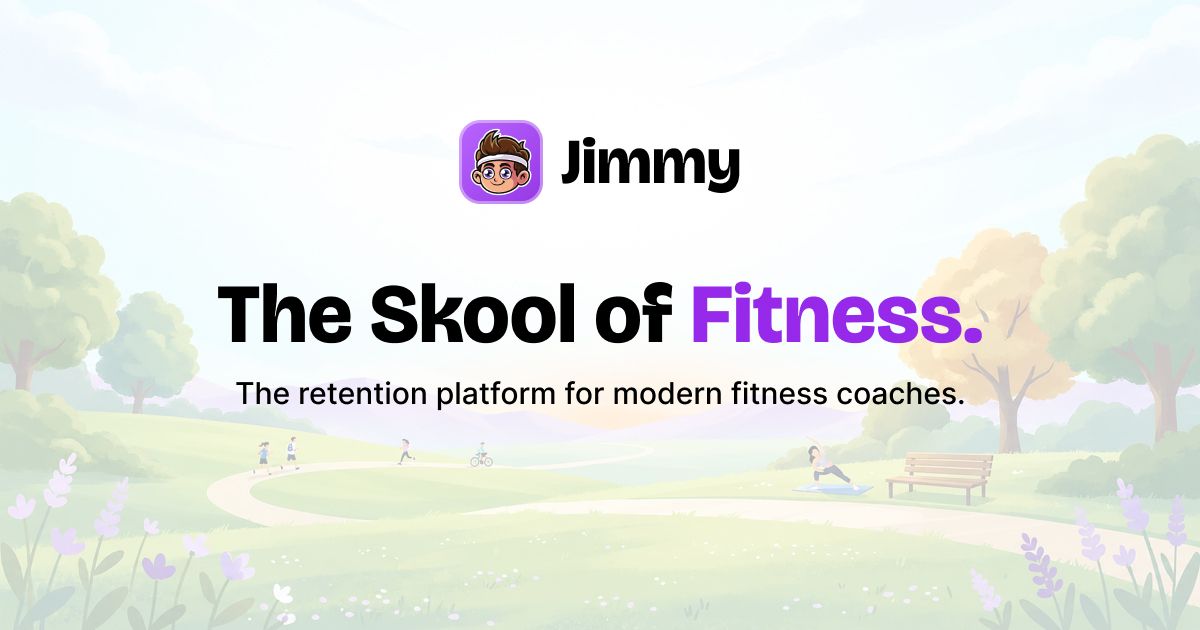 Jimmy

The Skool of Fitness.

The retention platform for modern fitness coaches.